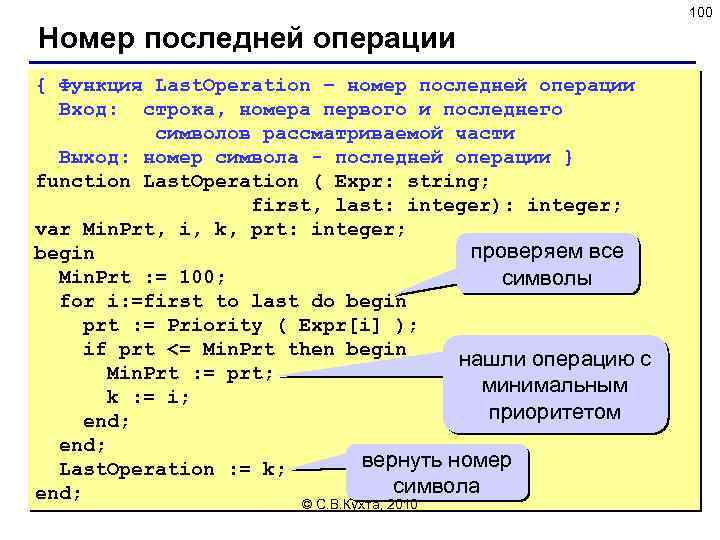 100

Номер последней операции

{ Функция LastOperation – номер последней операции
  Вход: строка, номера первого и последнего
        символов рассматриваемой части
  Выход: номер символа - последней операции }
function LastOperation ( Expr: string;
                    first, last: integer): integer;
var MinPrt, i, k, prt: integer;
begin
  MinPrt := 100;
  for i:=first to last do begin
    prt := Priority ( Expr[i] );
    if prt <= MinPrt then begin
      MinPrt := prt;
      k := i;
    end;
  end;
  LastOperation := k;
end;

проверяем все символы

нашли операцию с минимальным приоритетом

вернуть номер символа

© С.В.Кухта, 2010